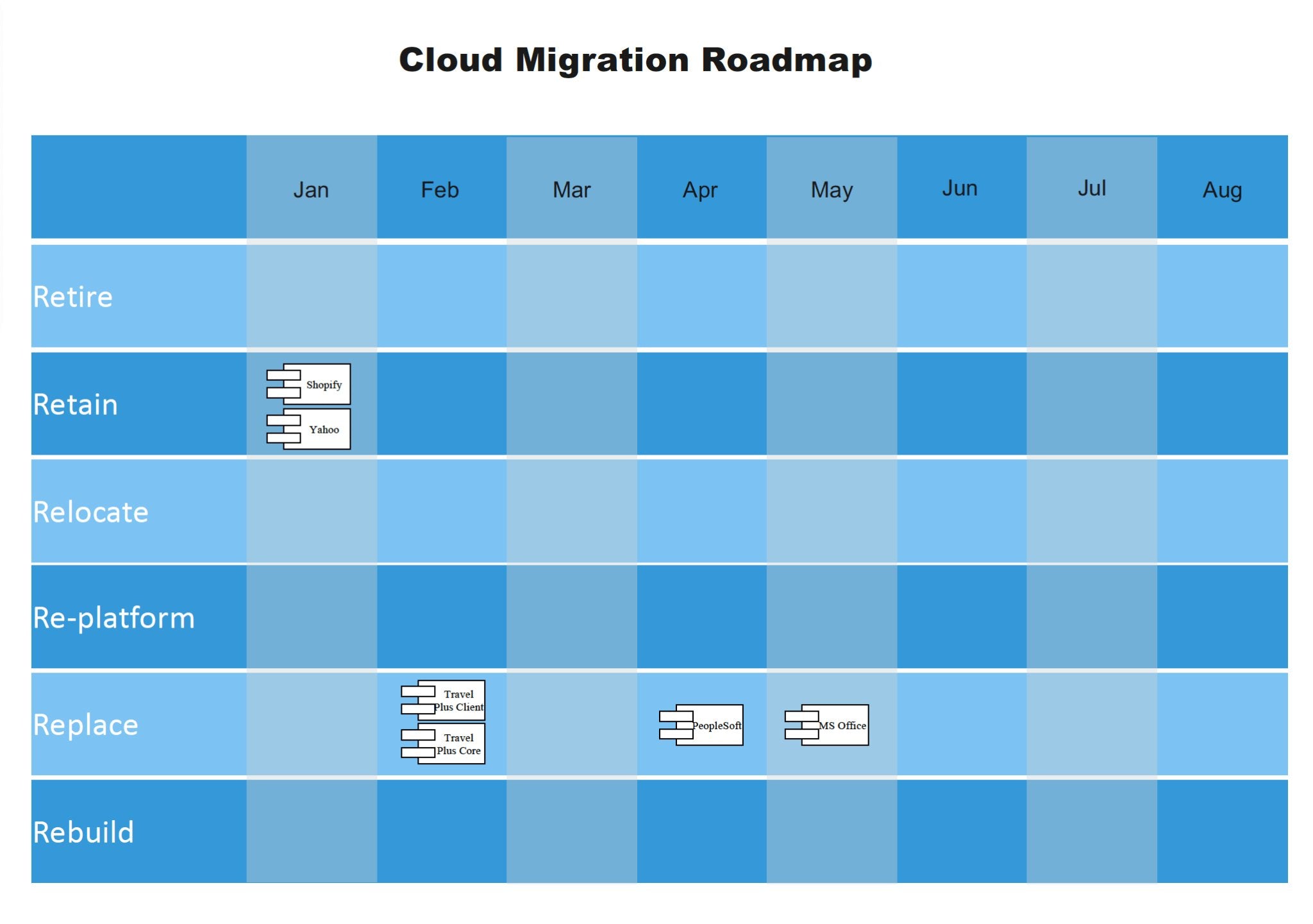 Cloud Migration Roadmap

| | Jan | Feb | Mar | Apr | May | Jun | Jul | Aug |
|---|---|---|---|---|---|---|---|---|
| Retire | | | | | | | | |
| Retain | Shopify Yahoo | | | | | | | |
| Relocate | | | | | | | | |
| Re-platform | | | | | | | | |
| Replace | | Travel Plus Client Travel Plus Core | | PeopleSoft | MS Office | | | |
| Rebuild | | | | | | | | |